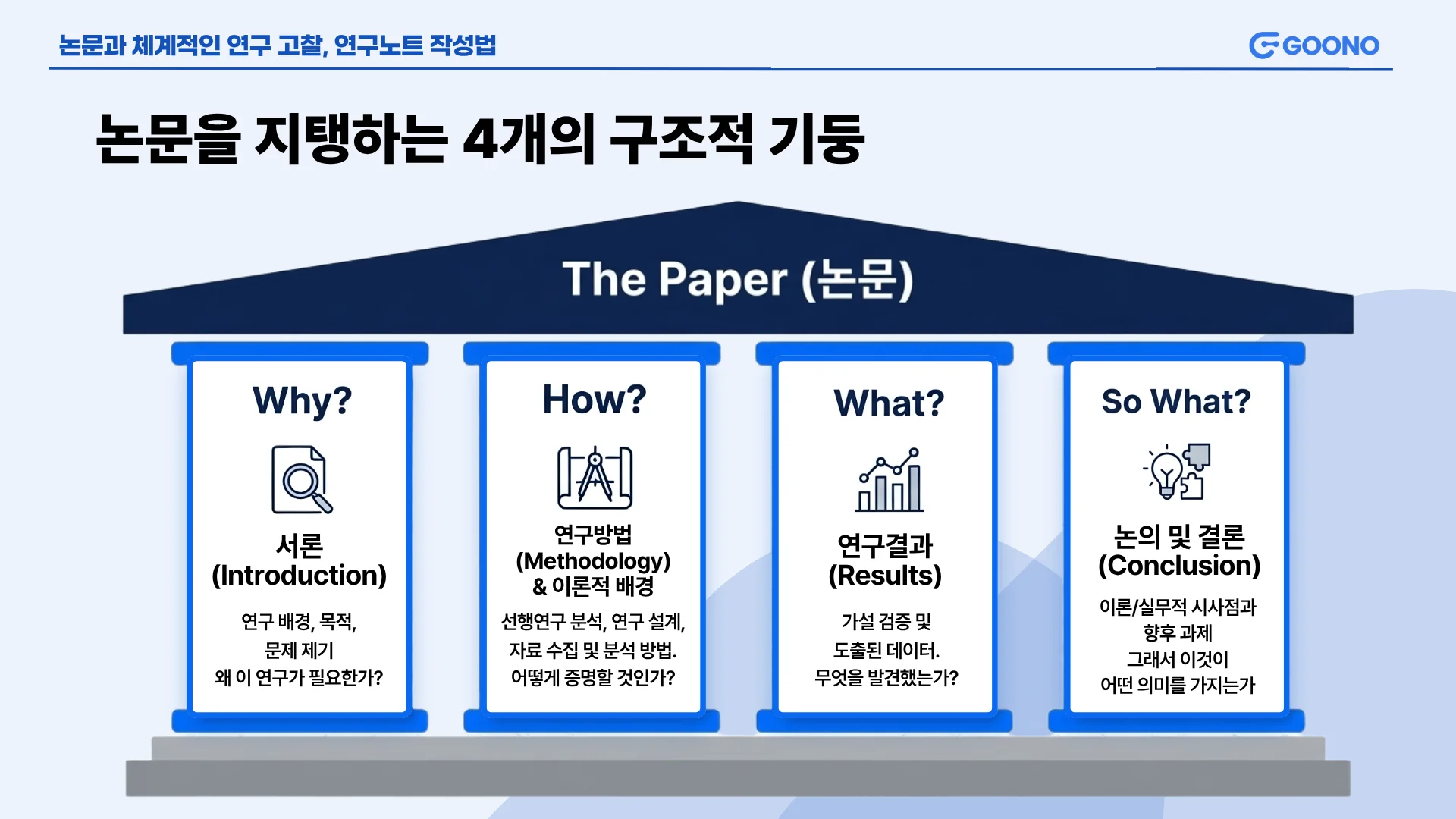 논문과 체계적인 연구 고찰, 연구노트 작성법

GOONO

논문을 지탱하는 4개의 구조적 기둥

The Paper (논문)

Why?

서론 (Introduction)

연구 배경, 목적, 문제 제기
왜 이 연구가 필요한가?

How?

연구방법 (Methodology) & 이론적 배경

선행연구 분석, 연구 설계, 자료 수집 및 분석 방법.
어떻게 증명할 것인가?

What?

연구결과 (Results)

가설 검증 및 도출된 데이터.
무엇을 발견했는가?

So What?

논의 및 결론 (Conclusion)

이론/실무적 시사점과 향후 과제
그래서 이것이 어떤 의미를 가지는가